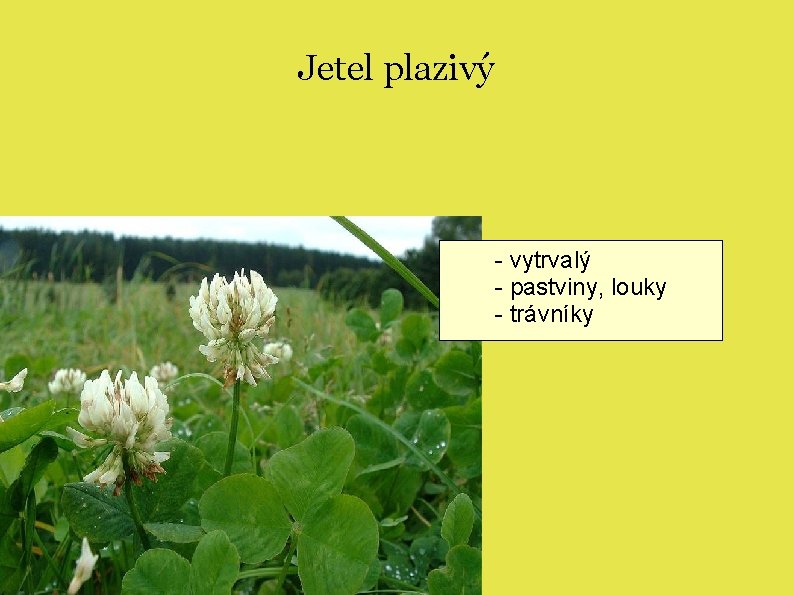 Jetel plazivý

- vytrvalý
- pastviny, louky
- trávníky